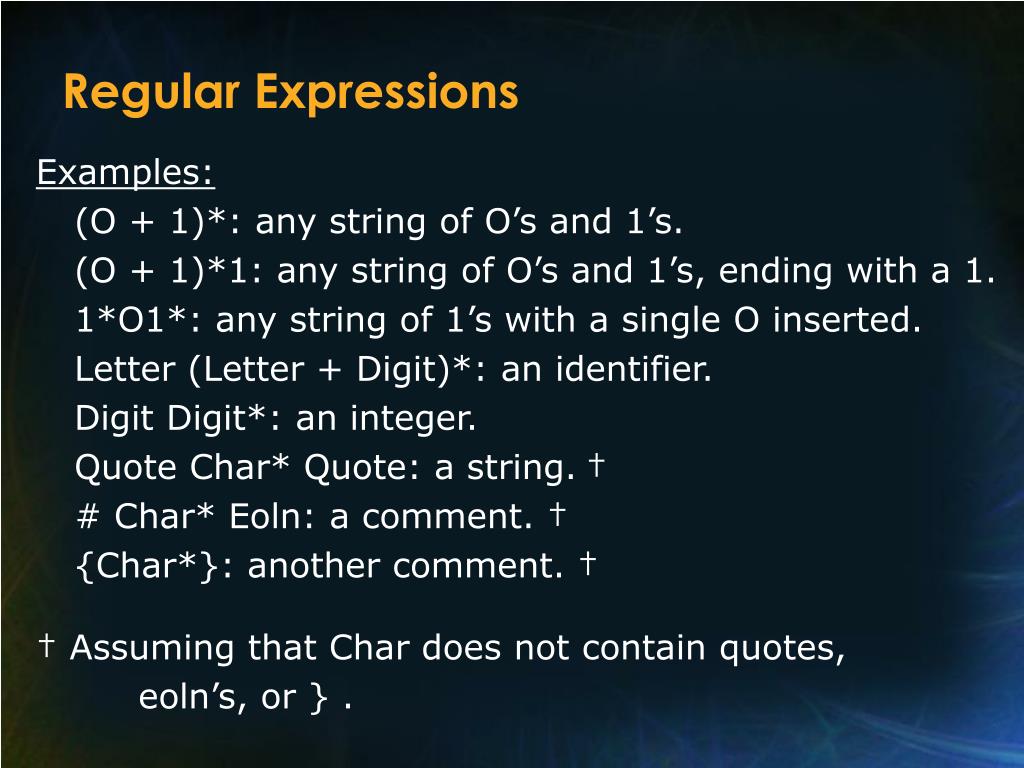 Regular Expressions

Examples:
(O + 1)*: any string of O’s and 1’s.
(O + 1)*1: any string of O’s and 1’s, ending with a 1.
1*O1*: any string of 1’s with a single O inserted.
Letter (Letter + Digit)*: an identifier.
Digit Digit*: an integer.
Quote Char* Quote: a string. †
# Char* Eoln: a comment. †
{Char*}: another comment. †

† Assuming that Char does not contain quotes, eoln’s, or } .